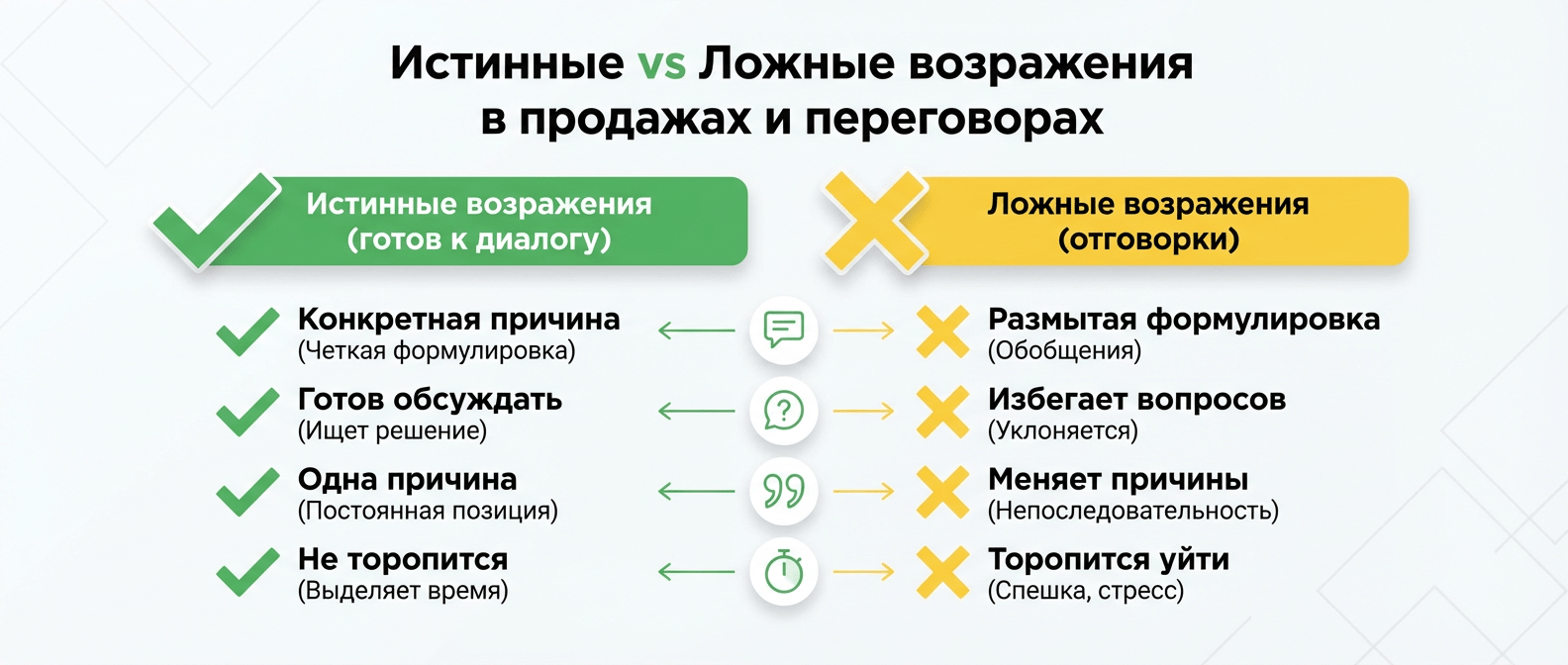 Истинные vs Ложные возражения в продажах и переговорах

Истинные возражения (готов к диалогу)

Конкретная причина
(Четкая формулировка)

Готов обсуждать
(Ищет решение)

Одна причина
(Постоянная позиция)

Не торопится
(Выделяет время)

Ложные возражения (отговорки)

Размытая формулировка
(Обобщения)

Избегает вопросов
(Уклоняется)

Меняет причины
(Непоследовательность)

Торопится уйти
(Спешка, стресс)